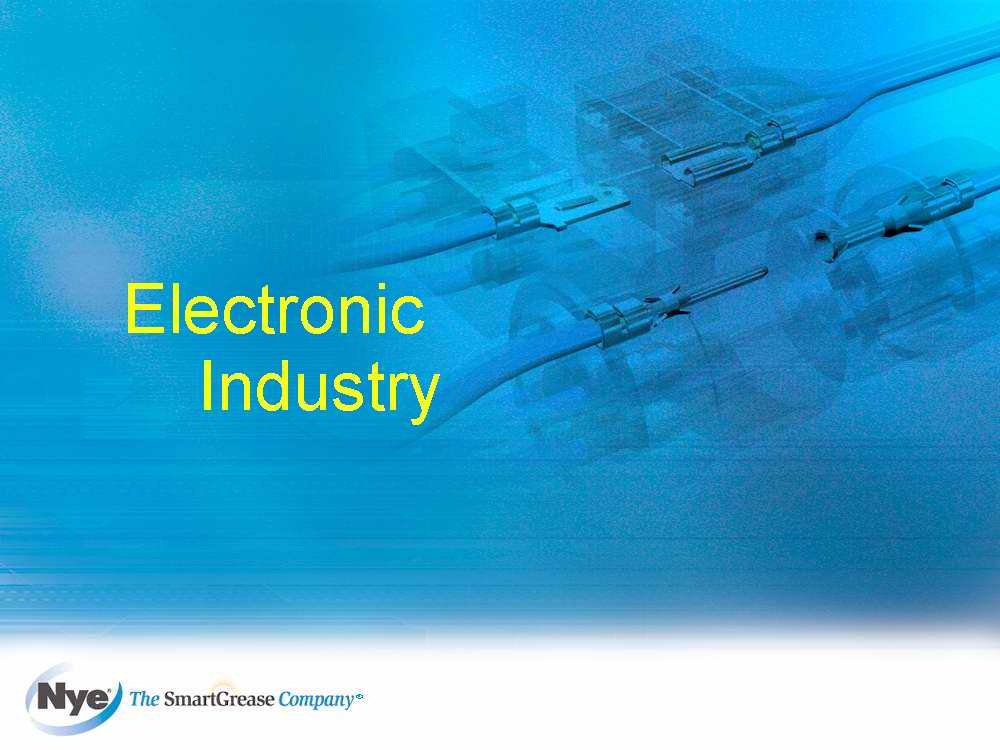 Electronic
Industry

Nye® The SmartGrease Company®